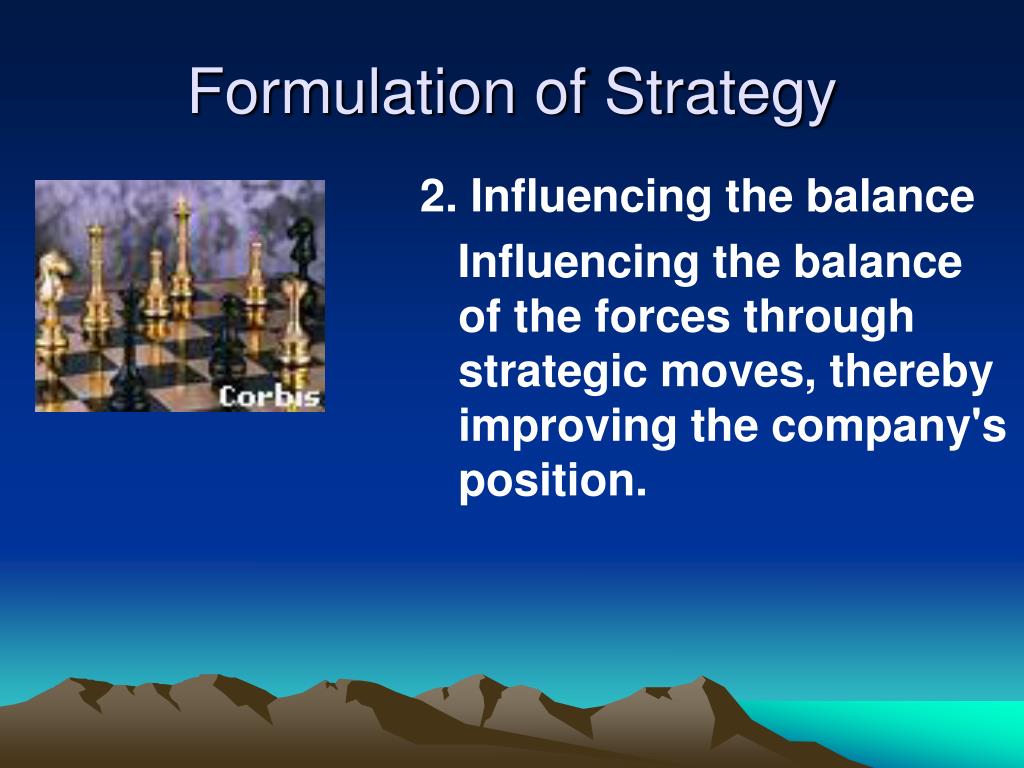 Formulation of Strategy

Corbis

2. Influencing the balance

Influencing the balance of the forces through strategic moves, thereby improving the company's position.